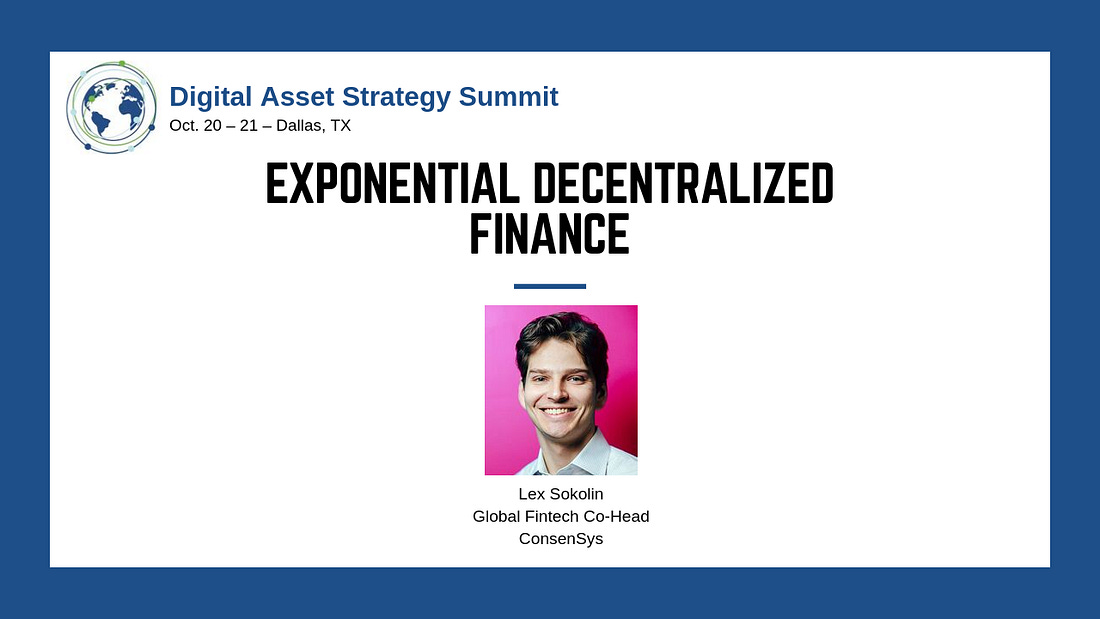 Digital Asset Strategy Summit
Oct. 20 – 21 – Dallas, TX

EXPONENTIAL DECENTRALIZED FINANCE

Lex Sokolin
Global Fintech Co-Head
ConsenSys